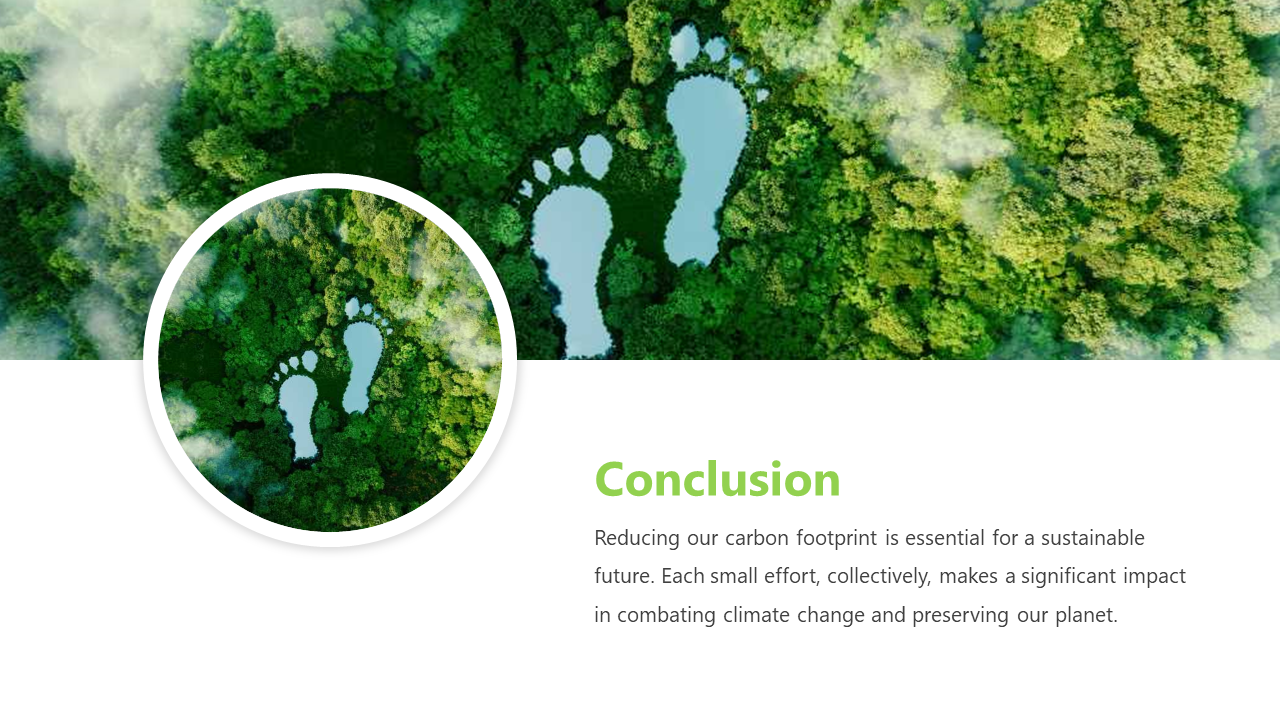 Conclusion

Reducing our carbon footprint is essential for a sustainable future. Each small effort, collectively, makes a significant impact in combating climate change and preserving our planet.